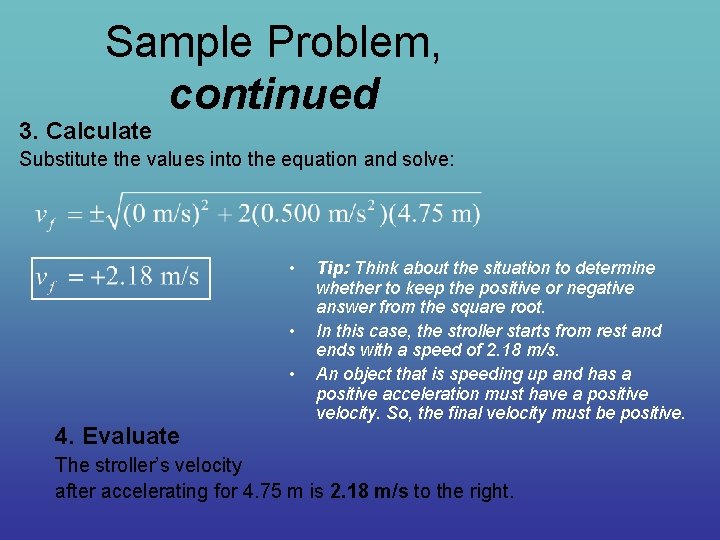 Sample Problem, continued

3. Calculate

Substitute the values into the equation and solve:

$v_f = \pm\sqrt{(0 \text{ m/s})^2 + 2(0.500 \text{ m/s}^2)(4.75 \text{ m})}$

$v_f = +2.18 \text{ m/s}$

• Tip: Think about the situation to determine whether to keep the positive or negative answer from the square root.

• In this case, the stroller starts from rest and ends with a speed of 2.18 m/s.

• An object that is speeding up and has a positive acceleration must have a positive velocity. So, the final velocity must be positive.

4. Evaluate

The stroller's velocity after accelerating for 4.75 m is 2.18 m/s to the right.